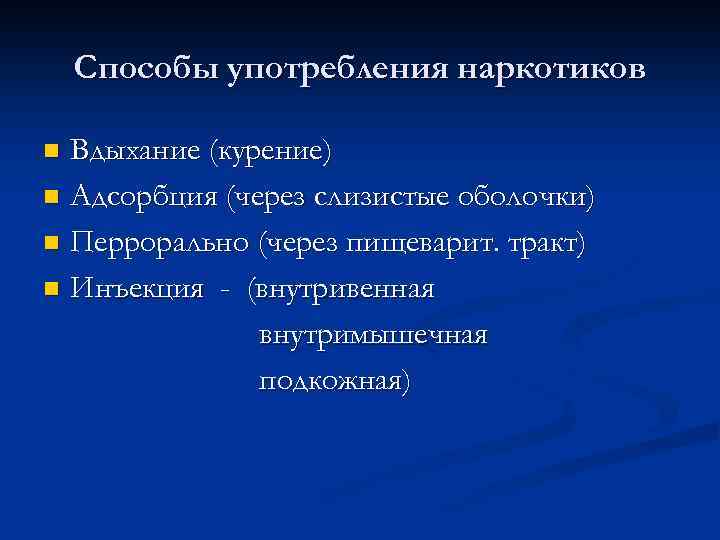 Способы употребления наркотиков

- Вдыхание (курение)
- Адсорбция (через слизистые оболочки)
- Перрорально (через пищеварит. тракт)
- Инъекция - (внутривенная
внутримышечная
подкожная)